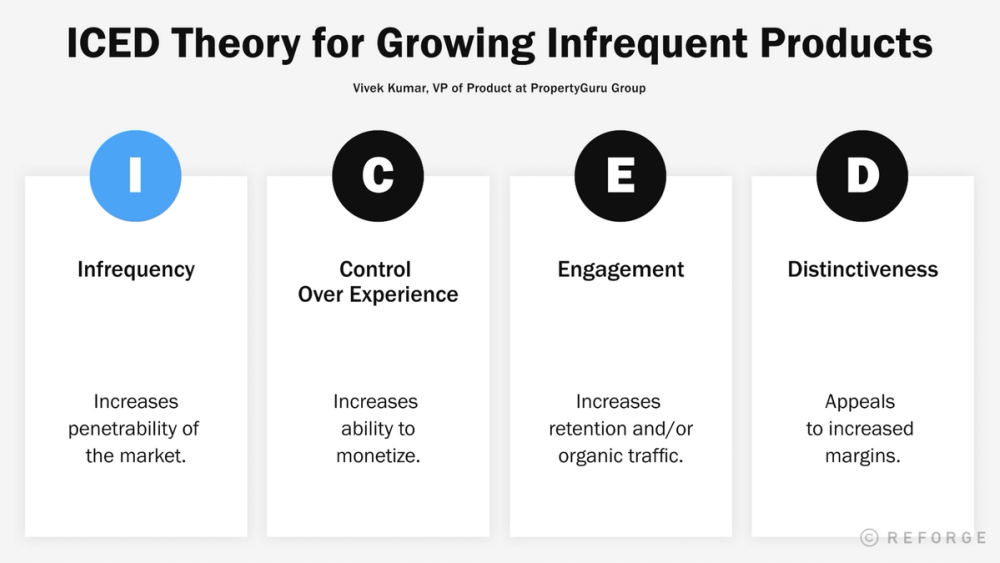 ICED Theory for Growing Infrequent Products

Vivek Kumar, VP of Product at PropertyGuru Group

I

Infrequency

Increases penetrability of the market.

C

Control Over Experience

Increases ability to monetize.

E

Engagement

Increases retention and/or organic traffic.

D

Distinctiveness

Appeals to increased margins.

© REFORGE